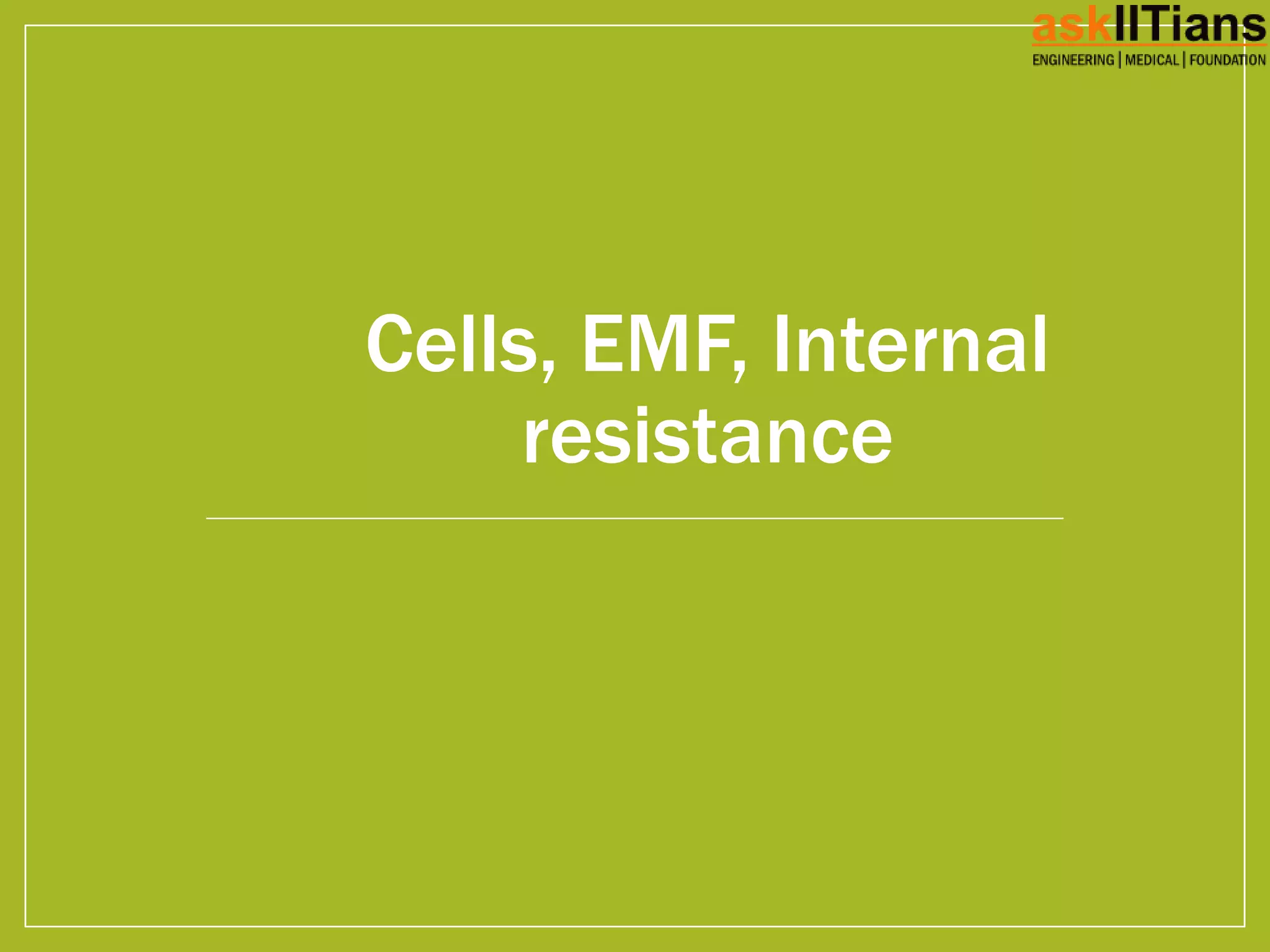 askIITians
ENGINEERING | MEDICAL | FOUNDATION

Cells, EMF, Internal resistance